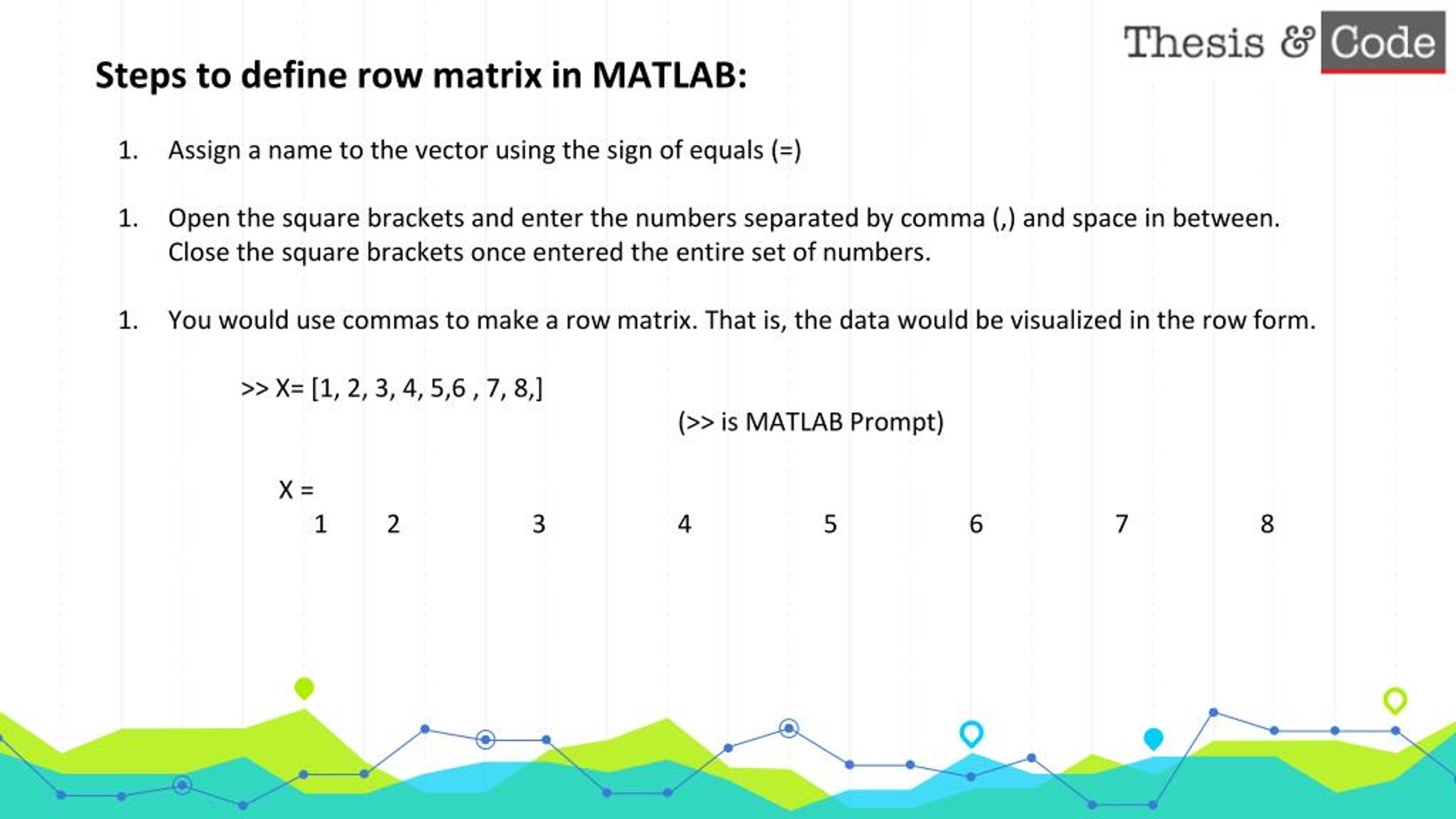 Thesis & Code

Steps to define row matrix in MATLAB:

1. Assign a name to the vector using the sign of equals (=)

1. Open the square brackets and enter the numbers separated by comma (,) and space in between. Close the square brackets once entered the entire set of numbers.

1. You would use commas to make a row matrix. That is, the data would be visualized in the row form.

>> X= [1, 2, 3, 4, 5,6 , 7, 8,]

(>> is MATLAB Prompt)

X =

1 2 3 4 5 6 7 8